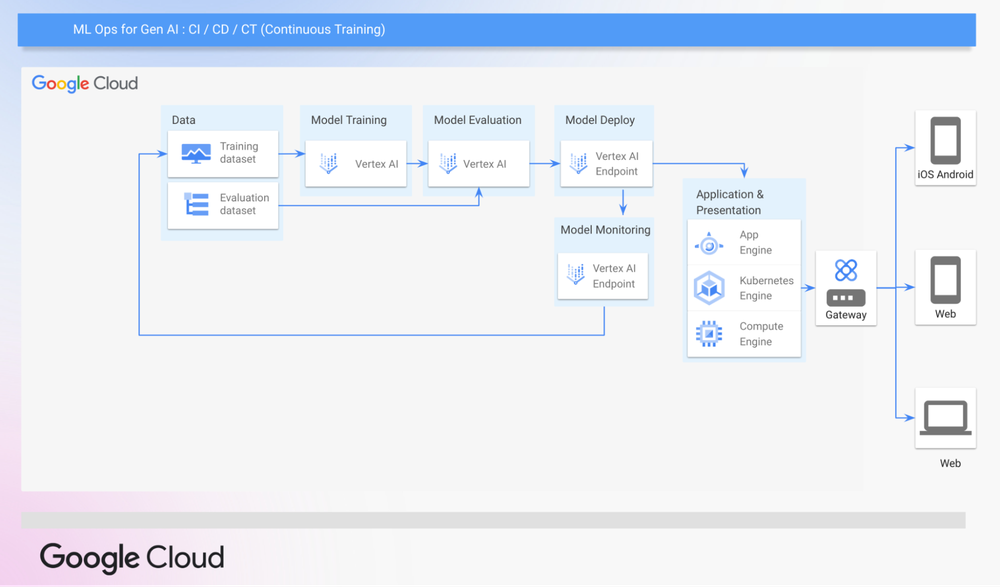 ML Ops for Gen AI : CI / CD / CT (Continuous Training)

Google Cloud

Data

Training dataset

Evaluation dataset

Model Training

Vertex AI

Model Evaluation

Vertex AI

Model Deploy

Vertex AI Endpoint

Model Monitoring

Vertex AI Endpoint

Application & Presentation

App Engine

Kubernetes Engine

Compute Engine

Gateway

iOS Android

Web

Web

Google Cloud